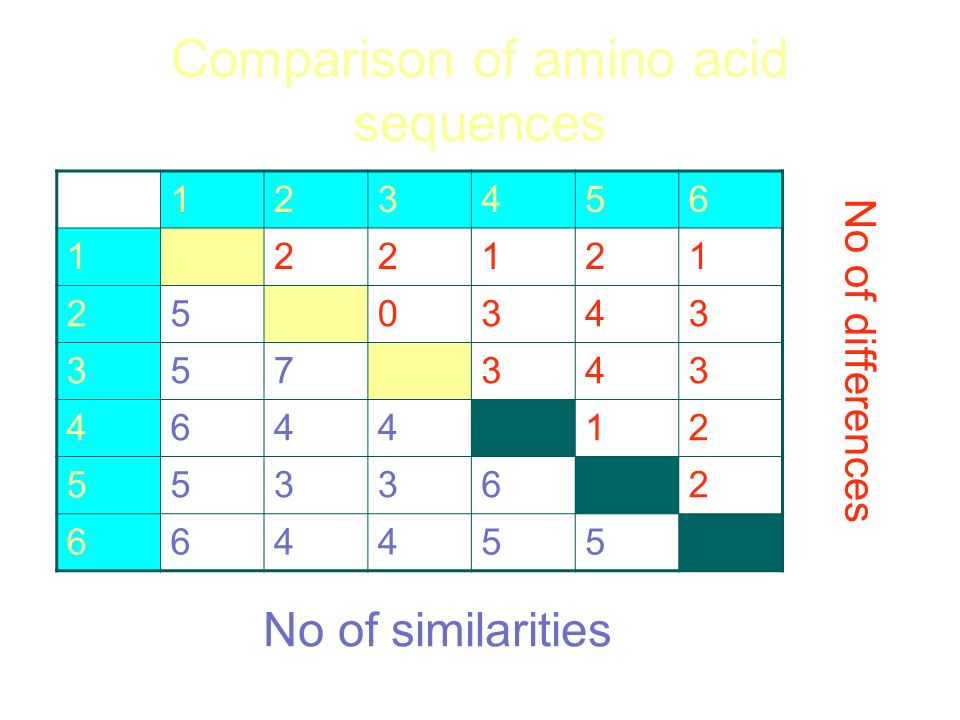 Comparison of amino acid sequences

|   | 1 | 2 | 3 | 4 | 5 | 6 |
|---|---|---|---|---|---|---|
| 1 |   | 2 | 2 | 1 | 2 | 1 |
| 2 | 5 |   | 0 | 3 | 4 | 3 |
| 3 | 5 | 7 |   | 3 | 4 | 3 |
| 4 | 6 | 4 | 4 |   | 1 | 2 |
| 5 | 5 | 3 | 3 | 6 |   | 2 |
| 6 | 6 | 4 | 4 | 5 | 5 |   |

No of differences

No of similarities